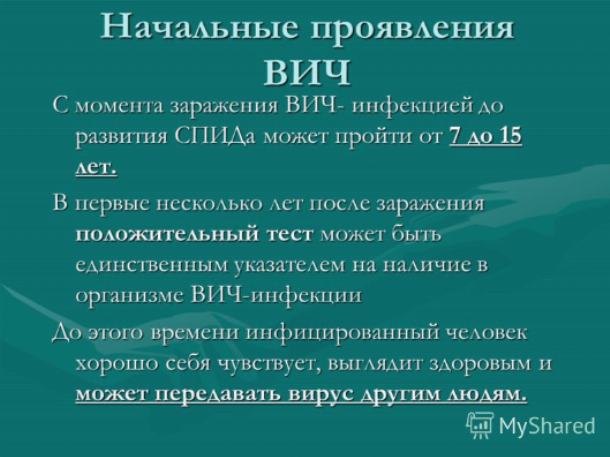 Начальные проявления ВИЧ

С момента заражения ВИЧ- инфекцией до развития СПИДа может пройти от 7 до 15 лет.

В первые несколько лет после заражения положительный тест может быть единственным указателем на наличие в организме ВИЧ-инфекции

До этого времени инфицированный человек хорошо себя чувствует, выглядит здоровым и может передавать вирус другим людям.

MyShared